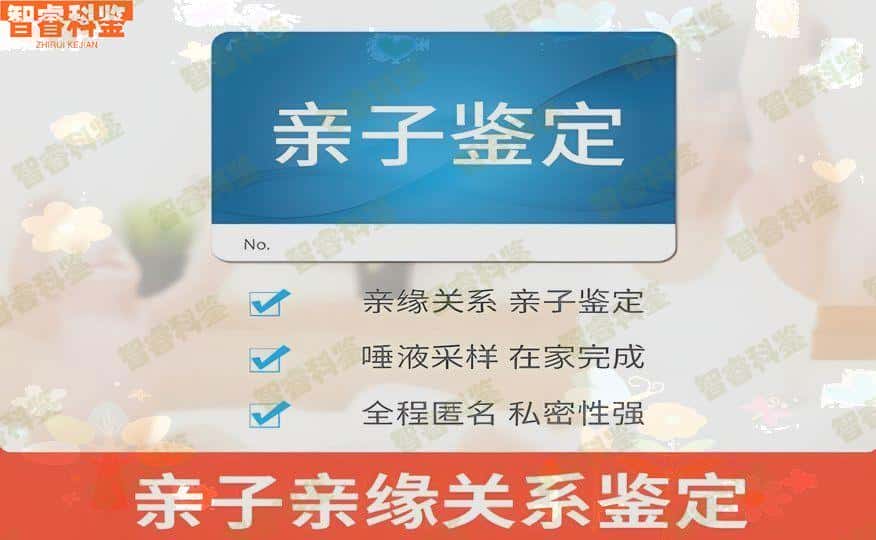 智睿科鉴
ZHIRUI KEJIAN

亲子鉴定

No.

亲缘关系 亲子鉴定

唾液采样 在家完成

全程匿名 私密性强

亲子亲缘关系鉴定